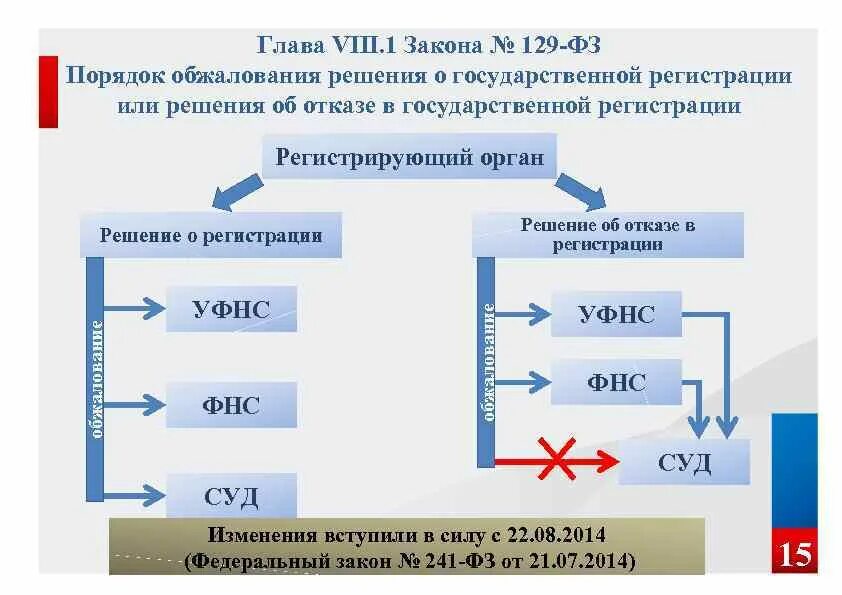 Глава VIII.1 Закона № 129-ФЗ
Порядок обжалования решения о государственной регистрации или решения об отказе в государственной регистрации

Регистрирующий орган

Решение о регистрации

обжалование

УФНС

ФНС

СУД

Решение об отказе в регистрации

обжалование

УФНС

ФНС

СУД

Изменения вступили в силу с 22.08.2014
(Федеральный закон № 241-ФЗ от 21.07.2014)

15